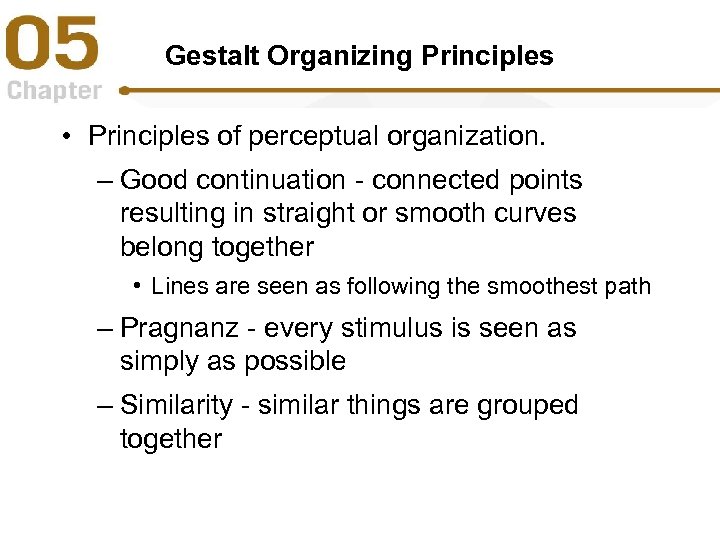 05
Chapter

Gestalt Organizing Principles

• Principles of perceptual organization.
– Good continuation - connected points resulting in straight or smooth curves belong together
• Lines are seen as following the smoothest path
– Pragnanz - every stimulus is seen as simply as possible
– Similarity - similar things are grouped together